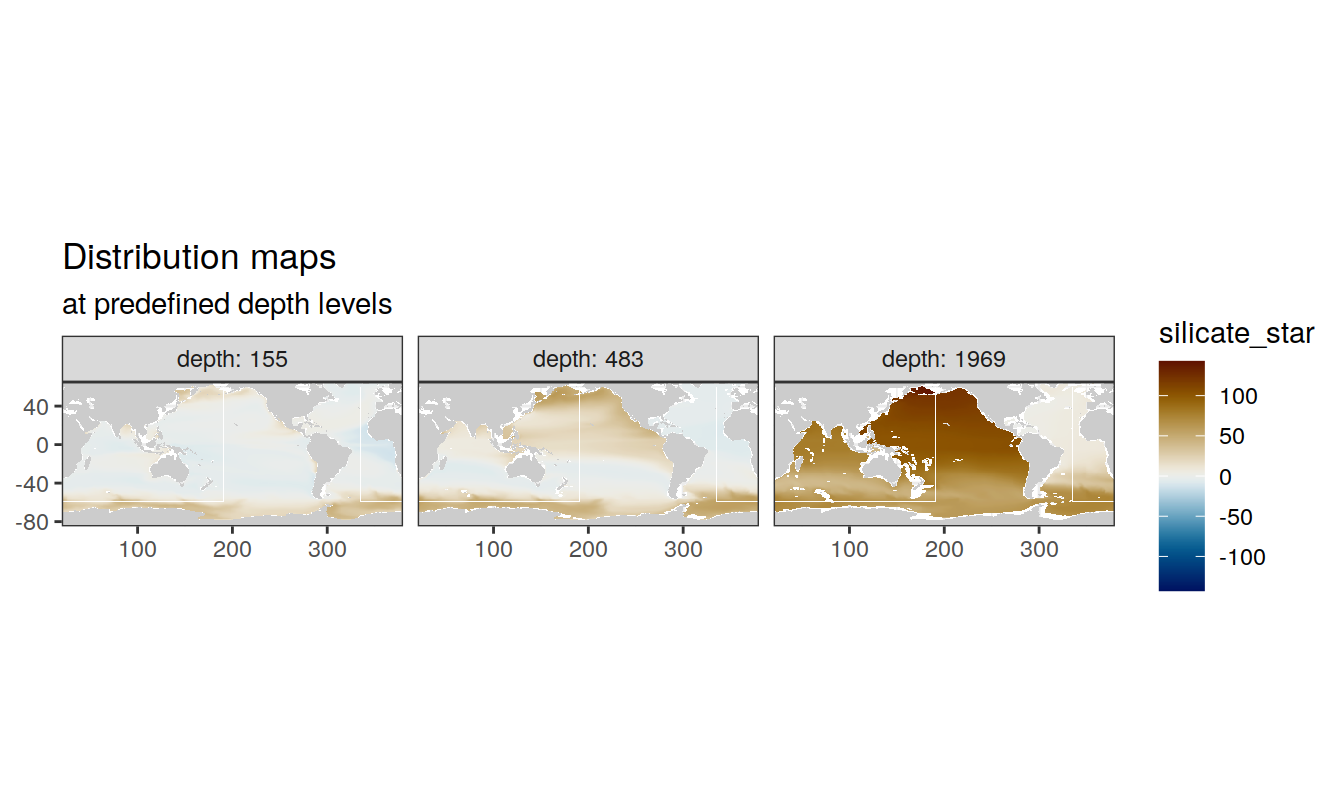 Distribution maps
at predefined depth levels

depth: 155

depth: 483

depth: 1969

40
0
-40
-80

100 200 300

100 200 300

100 200 300

silicate_star
100
50
0
-50
-100